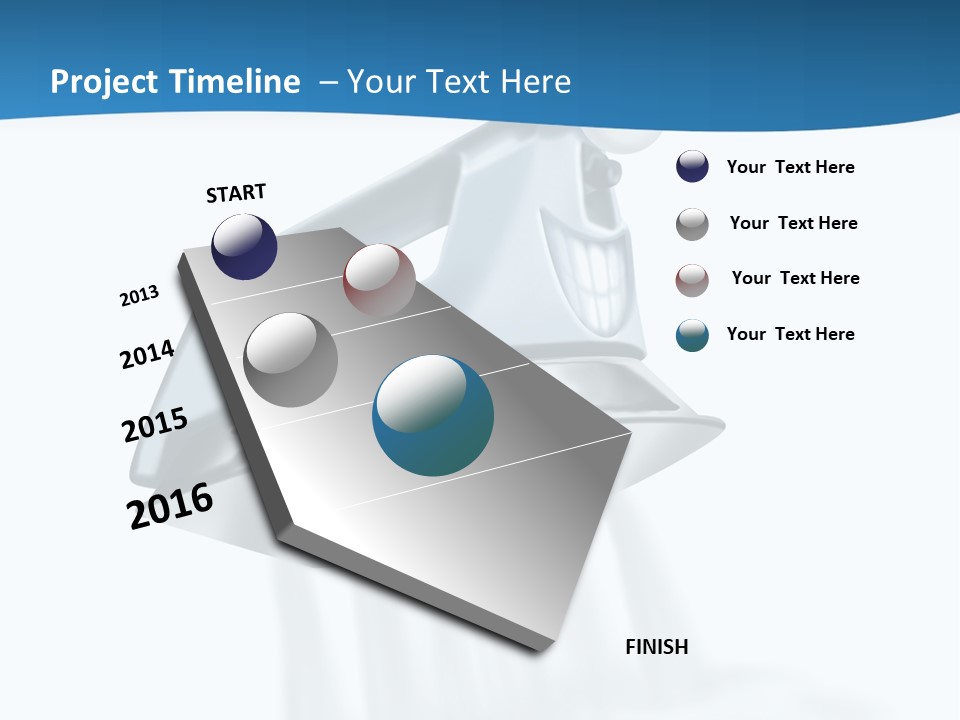 Project Timeline – Your Text Here

START

2013

2014

2015

2016

FINISH

Your Text Here

Your Text Here

Your Text Here

Your Text Here